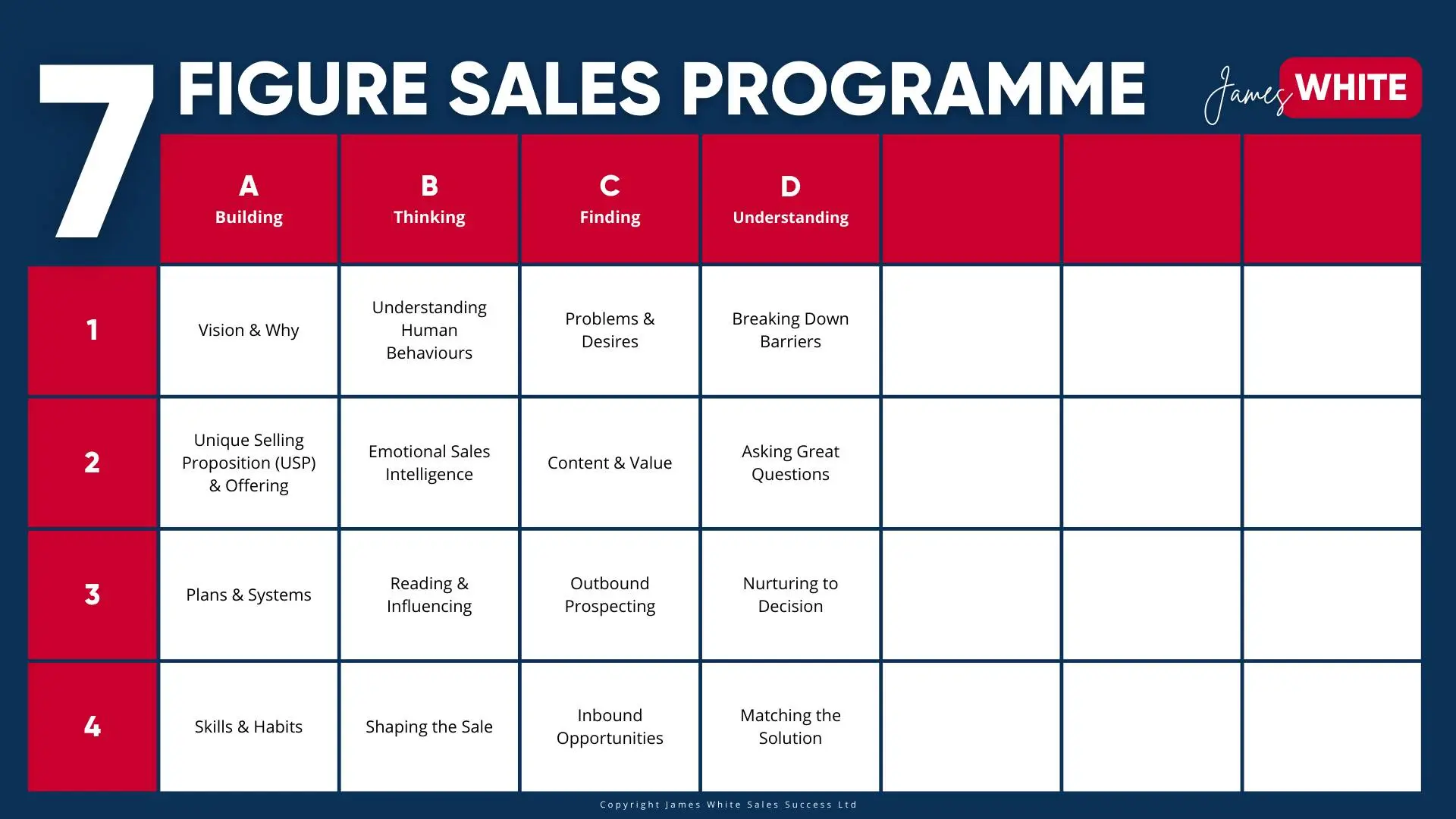 7 FIGURE SALES PROGRAMME

James WHITE

| | A Building | B Thinking | C Finding | D Understanding | | | |
|---|---|---|---|---|---|---|---|
| 1 | Vision & Why | Understanding Human Behaviours | Problems & Desires | Breaking Down Barriers | | | |
| 2 | Unique Selling Proposition (USP) & Offering | Emotional Sales Intelligence | Content & Value | Asking Great Questions | | | |
| 3 | Plans & Systems | Reading & Influencing | Outbound Prospecting | Nurturing to Decision | | | |
| 4 | Skills & Habits | Shaping the Sale | Inbound Opportunities | Matching the Solution | | | |

Copyright James White Sales Success Ltd